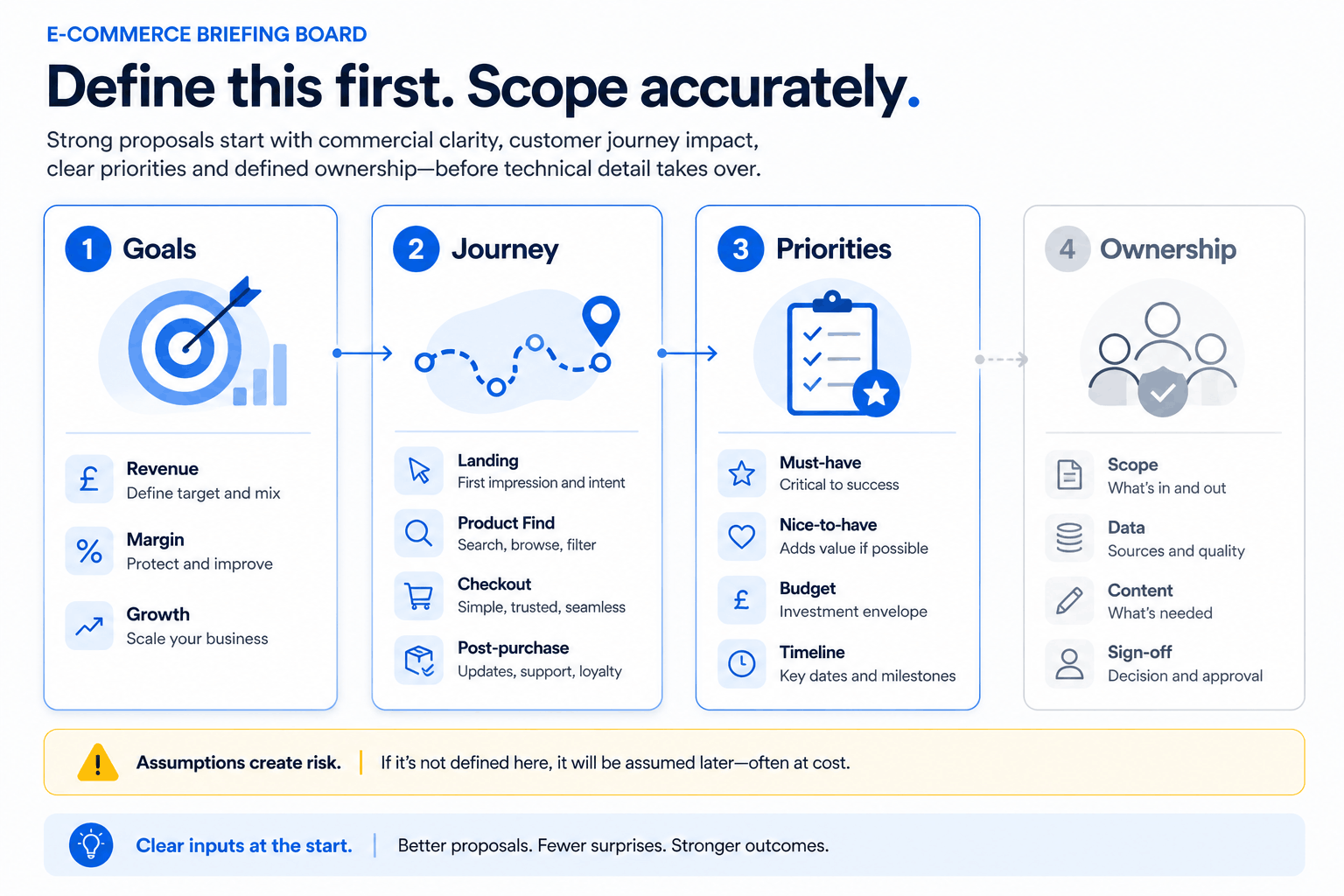 E-COMMERCE BRIEFING BOARD

Define this first. Scope accurately.

Strong proposals start with commercial clarity, customer journey impact, clear priorities and defined ownership—before technical detail takes over.

1 Goals

£ Revenue
Define target and mix

% Margin
Protect and improve

Growth
Scale your business

2 Journey

Landing
First impression and intent

Product Find
Search, browse, filter

Checkout
Simple, trusted, seamless

Post-purchase
Updates, support, loyalty

3 Priorities

Must-have
Critical to success

Nice-to-have
Adds value if possible

£ Budget
Investment envelope

Timeline
Key dates and milestones

4 Ownership

Scope
What's in and out

Data
Sources and quality

Content
What's needed

Sign-off
Decision and approval

Assumptions create risk. | If it's not defined here, it will be assumed later—often at cost.

Clear inputs at the start. | Better proposals. Fewer surprises. Stronger outcomes.